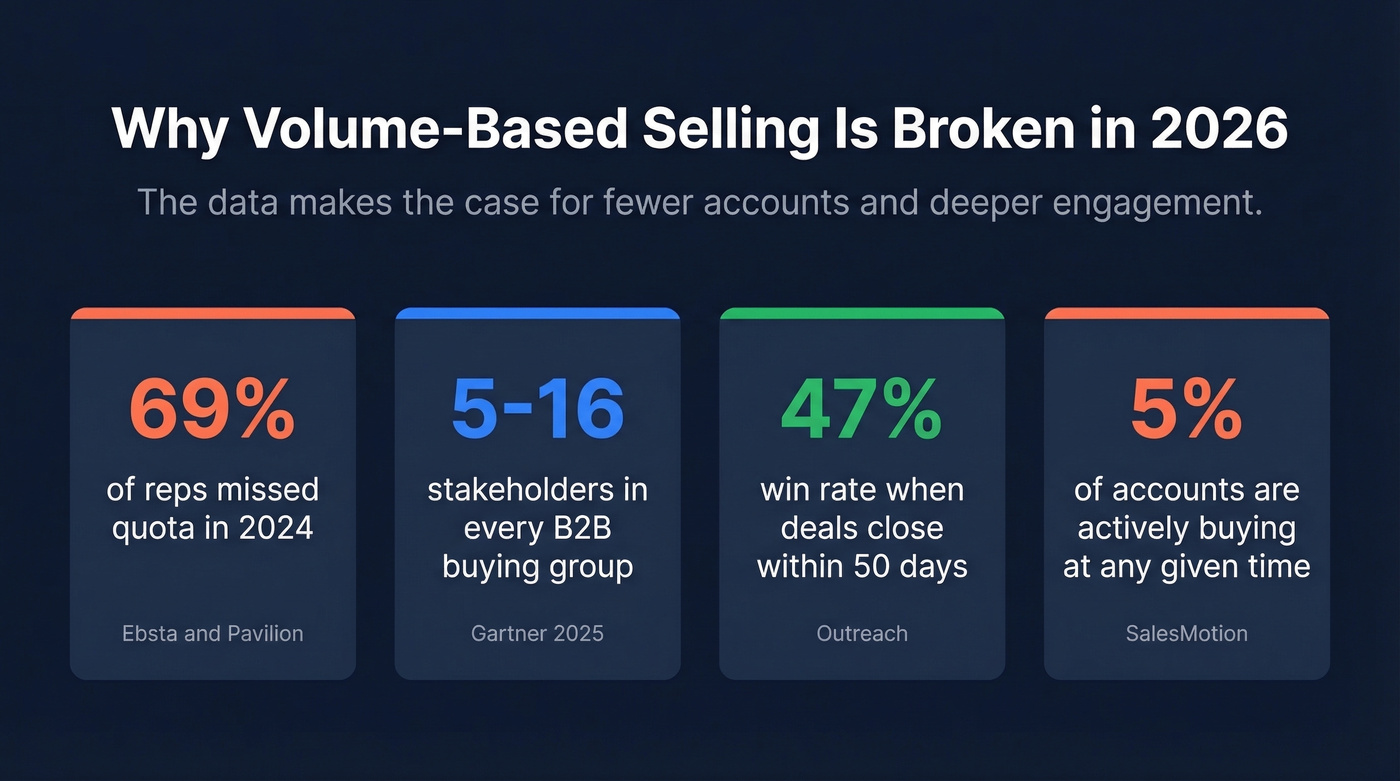 Why Volume-Based Selling Is Broken in 2026

The data makes the case for fewer accounts and deeper engagement.

69%

of reps missed quota in 2024

Ebsta and Pavilion

5-16

stakeholders in every B2B buying group

Gartner 2025

47%

win rate when deals close within 50 days

Outreach

5%

of accounts are actively buying at any given time

SalesMotion